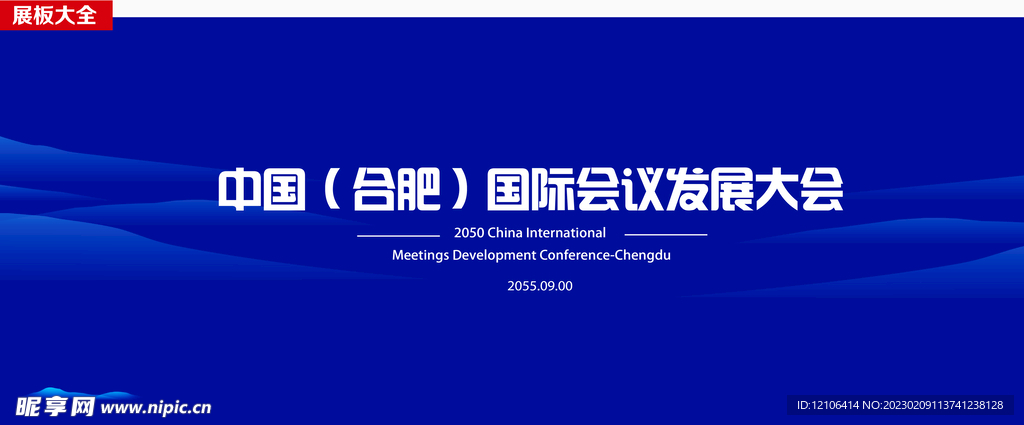 展板大全

中国（合肥）国际会议发展大会

2050 China International
Meetings Development Conference-Chengdu

2055.09.00

昵享网 www.nipic.cn

ID:12106414 NO:20230209113741238128